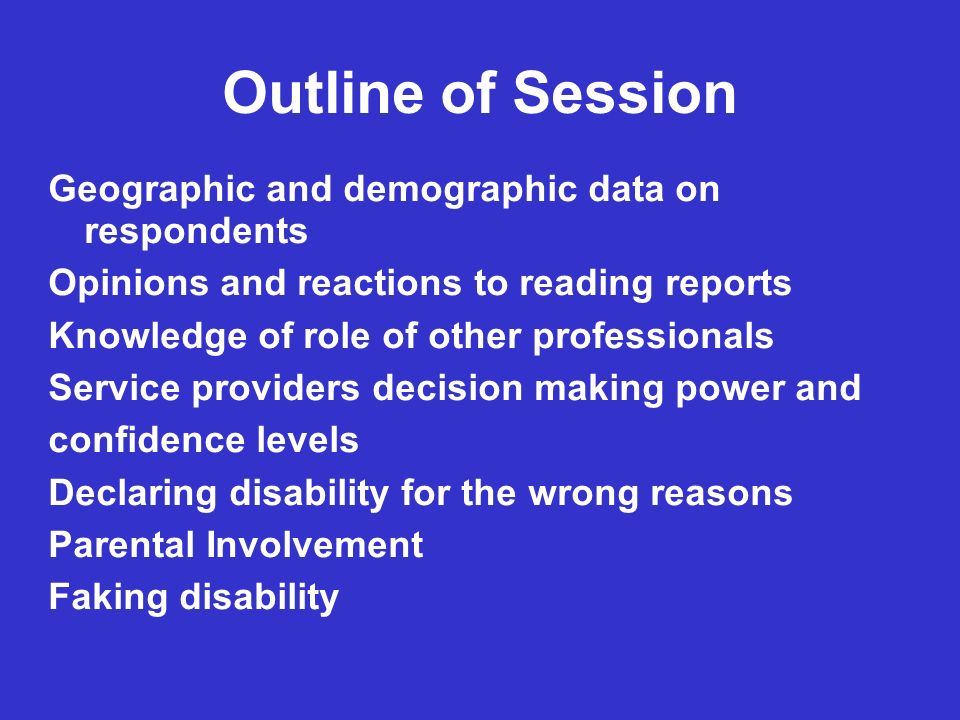 Outline of Session

Geographic and demographic data on respondents

Opinions and reactions to reading reports

Knowledge of role of other professionals

Service providers decision making power and

confidence levels

Declaring disability for the wrong reasons

Parental Involvement

Faking disability